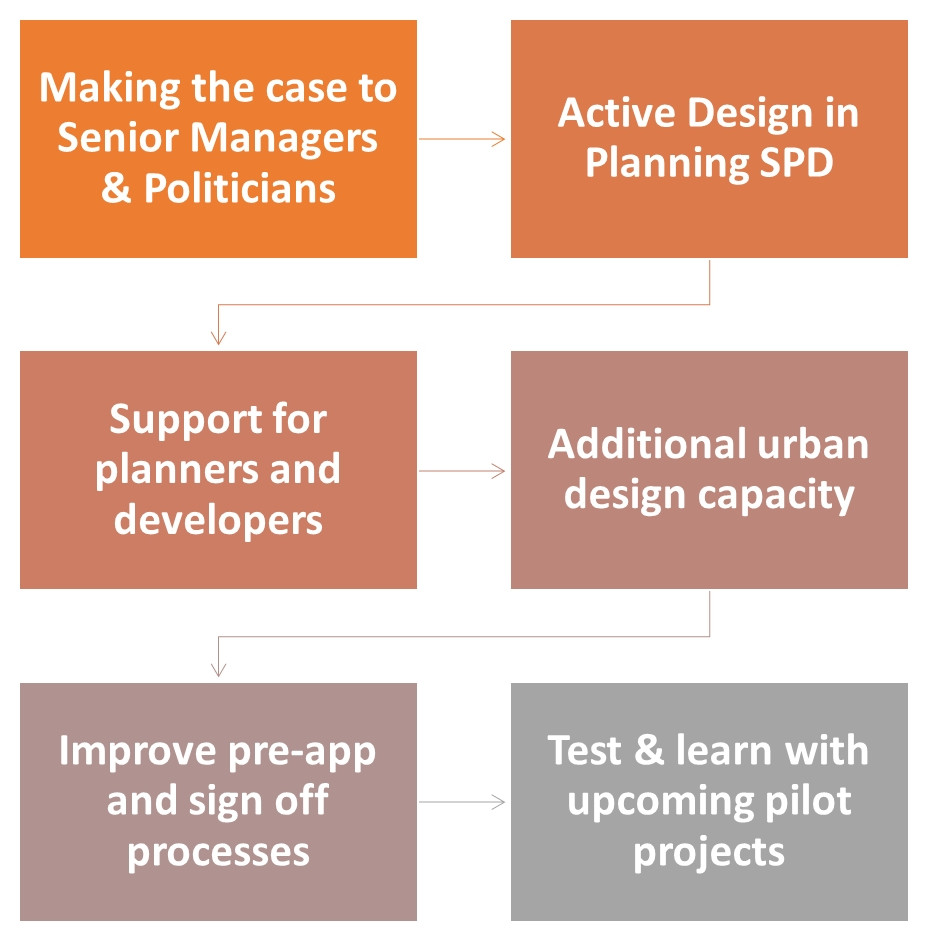 Making the case to Senior Managers & Politicians

Active Design in Planning SPD

Support for planners and developers

Additional urban design capacity

Improve pre-app and sign off processes

Test & learn with upcoming pilot projects